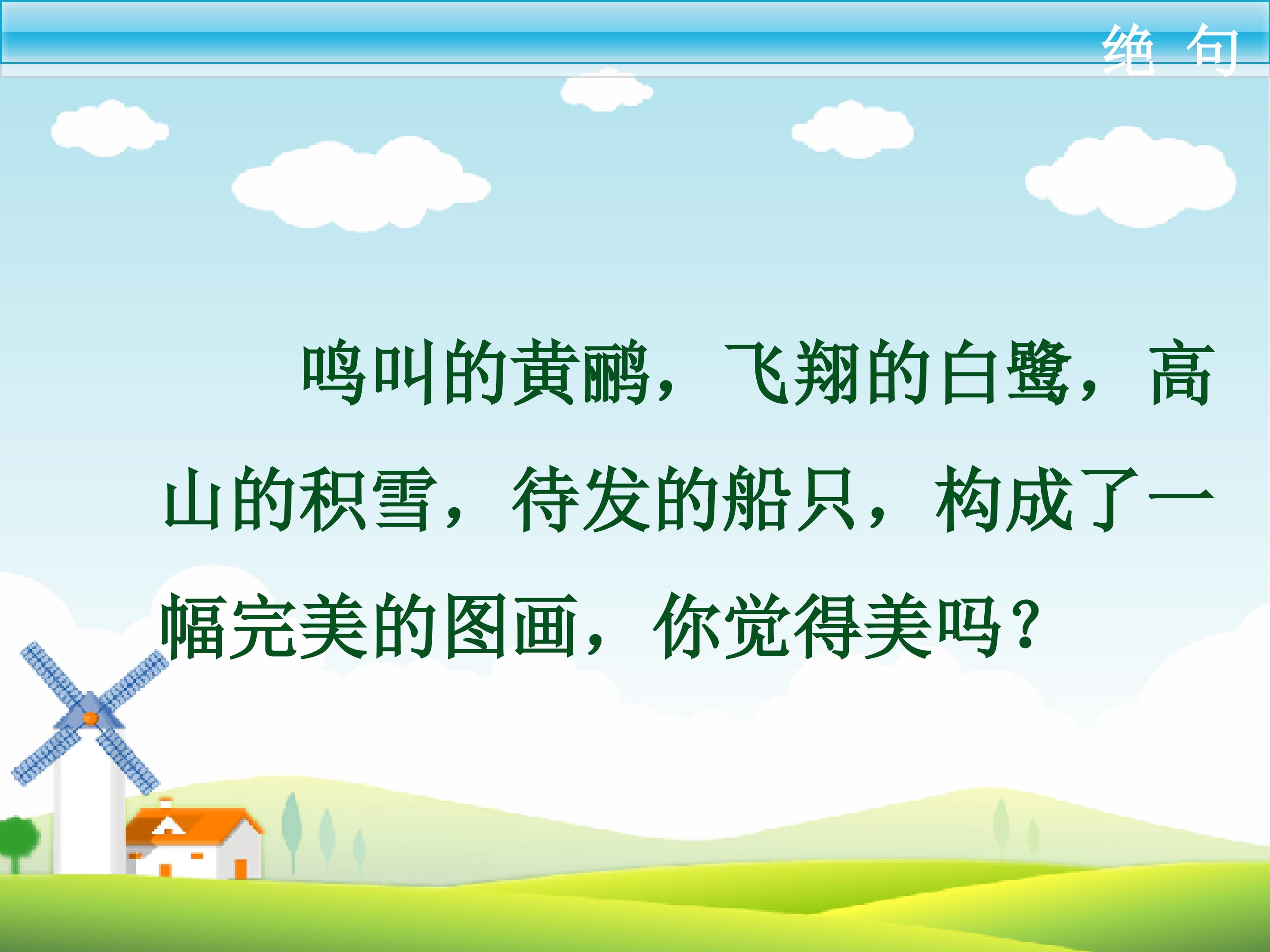 绝 句

鸣叫的黄鹂，飞翔的白鹭，高山的积雪，待发的船只，构成了一幅完美的图画，你觉得美吗？